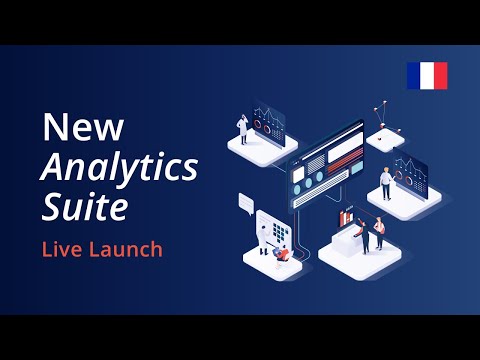 New
Analytics
Suite

Live Launch